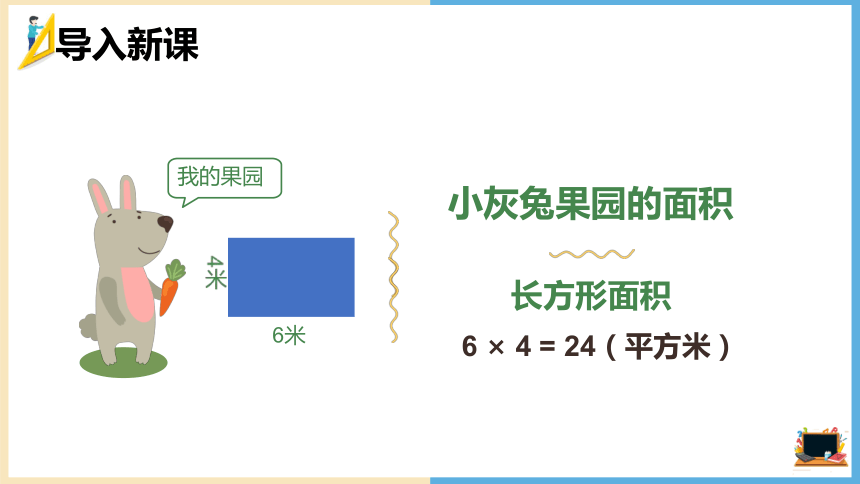 导入新课

我的果园

4米

6米

小灰兔果园的面积

长方形面积

$6 \times 4 = 24$（平方米）